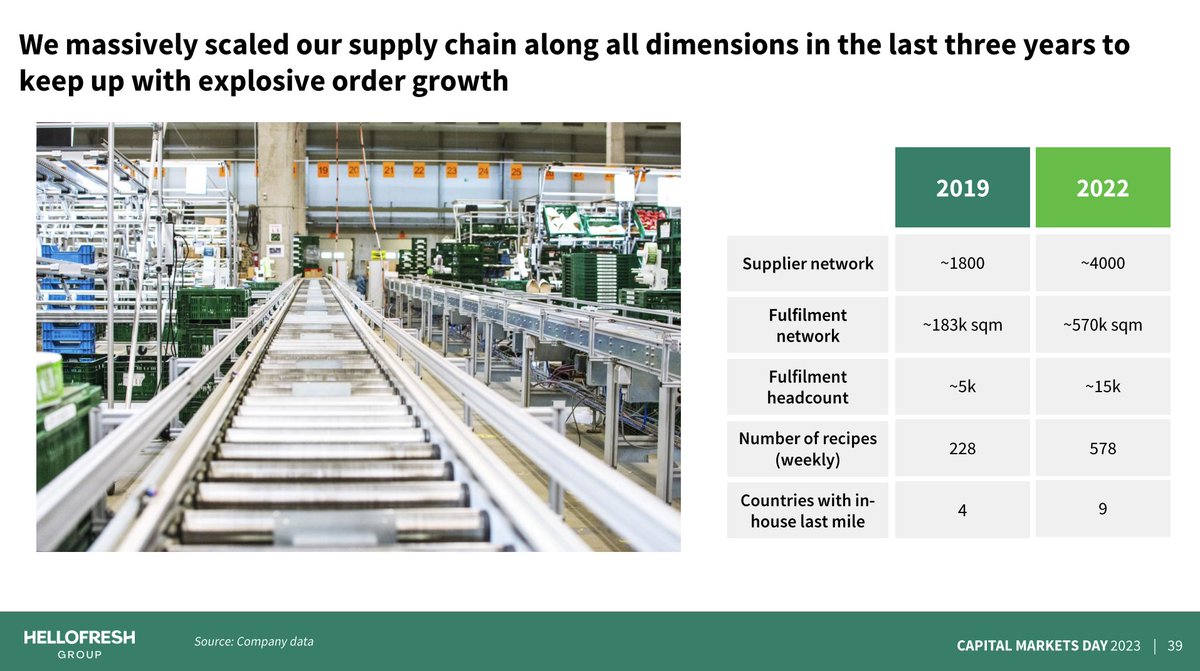 We massively scaled our supply chain along all dimensions in the last three years to keep up with explosive order growth

19 20 21 22 23 24 25

| | 2019 | 2022 |
|---|---|---|
| Supplier network | ~1800 | ~4000 |
| Fulfilment network | ~183k sqm | ~570k sqm |
| Fulfilment headcount | ~5k | ~15k |
| Number of recipes (weekly) | 228 | 578 |
| Countries with in-house last mile | 4 | 9 |

HELLOFRESH GROUP

Source: Company data

CAPITAL MARKETS DAY 2023 | 39